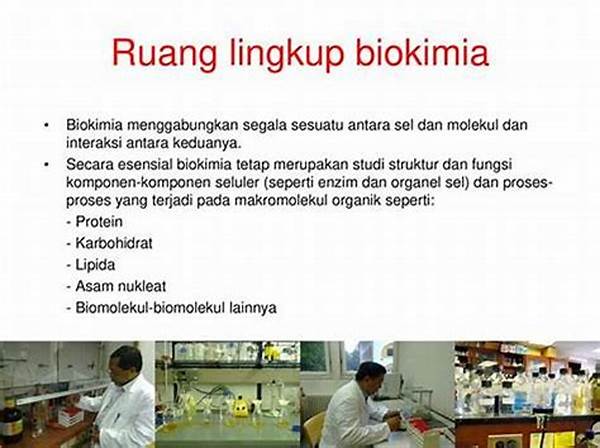 Ruang lingkup biokimia

• Biokimia menggabungkan segala sesuatu antara sel dan molekul dan interaksi antara keduanya.
• Secara esensial biokimia tetap merupakan studi struktur dan fungsi komponen-komponen seluler (seperti enzim dan organel sel) dan proses-proses yang terjadi pada makromolekul organik seperti:
- Protein
- Karbohidrat
- Lipida
- Asam nukleat
- Biomolekul-biomolekul lainnya